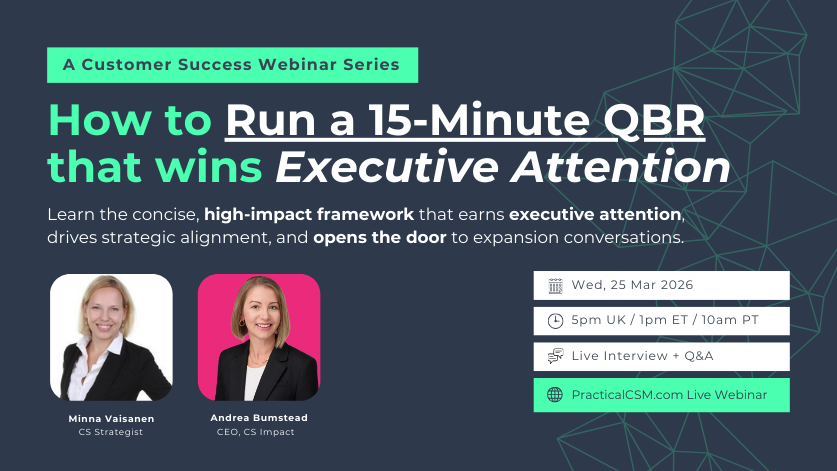 A Customer Success Webinar Series

How to Run a 15-Minute QBR that wins Executive Attention

Learn the concise, high-impact framework that earns executive attention, drives strategic alignment, and opens the door to expansion conversations.

Minna Vaisanen
CS Strategist

Andrea Bumstead
CEO, CS Impact

Wed, 25 Mar 2026

5pm UK / 1pm ET / 10am PT

Live Interview + Q&A

PracticalCSM.com Live Webinar